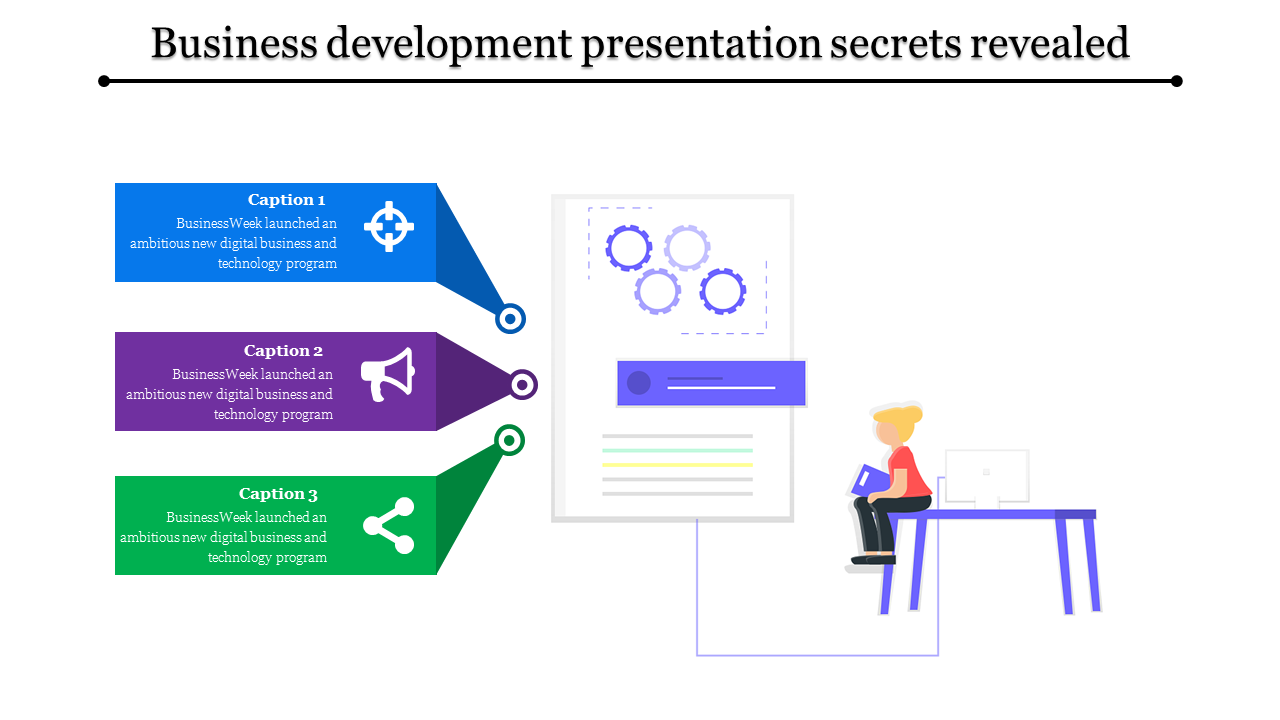 Business development presentation secrets revealed

Caption 1
BusinessWeek launched an ambitious new digital business and technology program

Caption 2
BusinessWeek launched an ambitious new digital business and technology program

Caption 3
BusinessWeek launched an ambitious new digital business and technology program